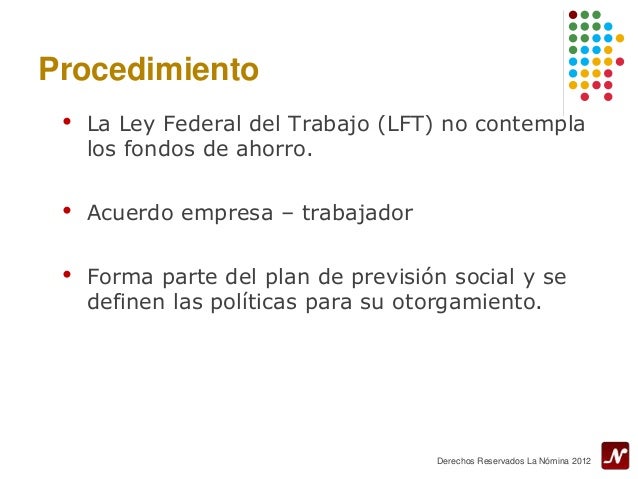 Procedimiento

• La Ley Federal del Trabajo (LFT) no contempla los fondos de ahorro.

• Acuerdo empresa – trabajador

• Forma parte del plan de previsión social y se definen las políticas para su otorgamiento.

Derechos Reservados La Nómina 2012

N